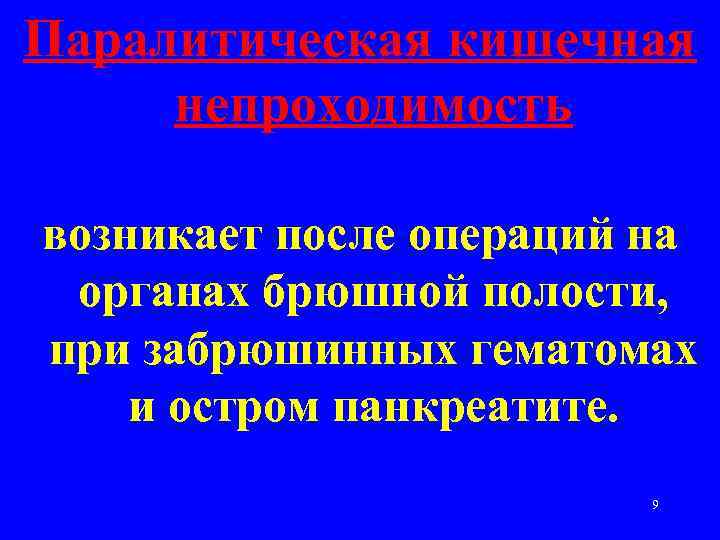 Паралитическая кишечная непроходимость

возникает после операций на органах брюшной полости, при забрюшинных гематомах и остром панкреатите.

9